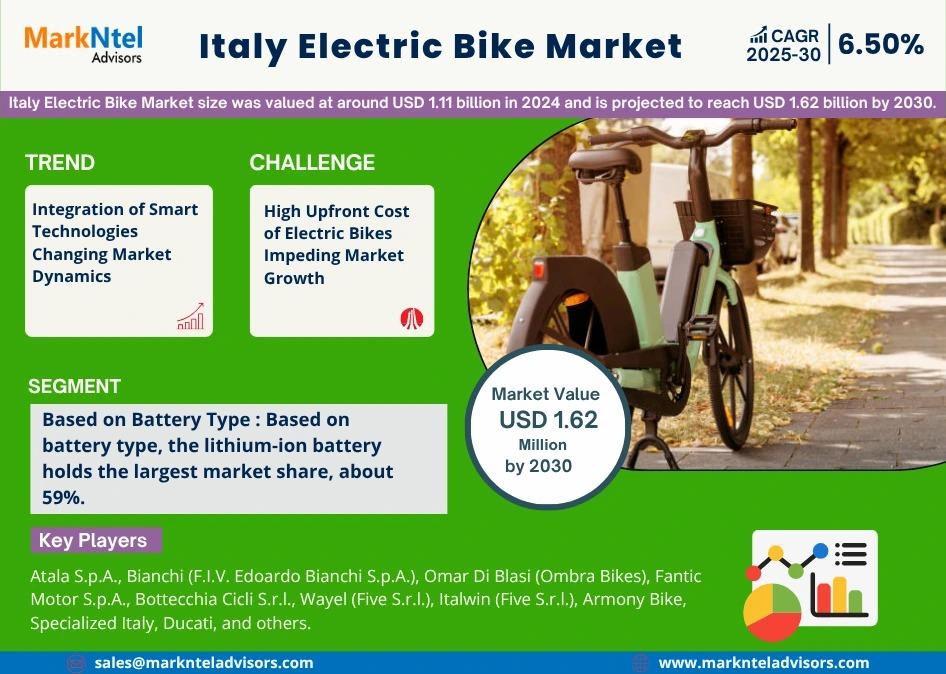 MarkNtel Advisors

Italy Electric Bike Market

CAGR 2025-30 | 6.50%

Italy Electric Bike Market size was valued at around USD 1.11 billion in 2024 and is projected to reach USD 1.62 billion by 2030.

TREND

Integration of Smart Technologies Changing Market Dynamics

CHALLENGE

High Upfront Cost of Electric Bikes Impeding Market Growth

SEGMENT

Based on Battery Type : Based on battery type, the lithium-ion battery holds the largest market share, about 59%.

Market Value USD 1.62 Million by 2030

Key Players

Atala S.p.A., Bianchi (F.I.V. Edoardo Bianchi S.p.A.), Omar Di Blasi (Ombra Bikes), Fantic Motor S.p.A., Bottecchia Cicli S.r.l., Wayel (Five S.r.l.), Italwin (Five S.r.l.), Armony Bike, Specialized Italy, Ducati, and others.

sales@marknteladvisors.com

www.marknteladvisors.com